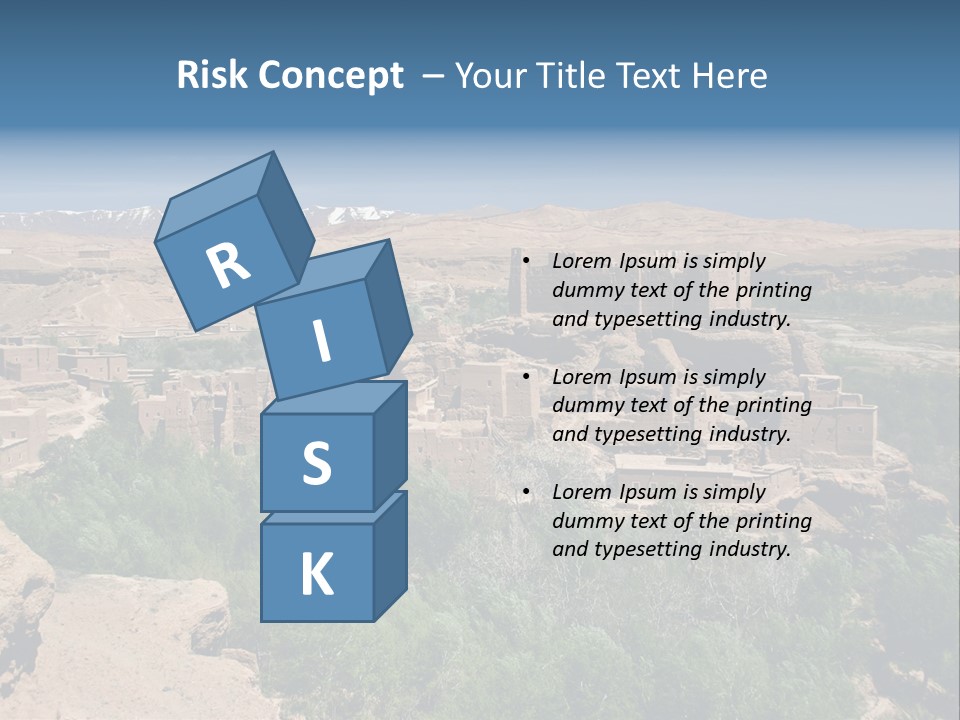 Risk Concept – Your Title Text Here

R
I
S
K

• Lorem Ipsum is simply dummy text of the printing and typesetting industry.

• Lorem Ipsum is simply dummy text of the printing and typesetting industry.

• Lorem Ipsum is simply dummy text of the printing and typesetting industry.